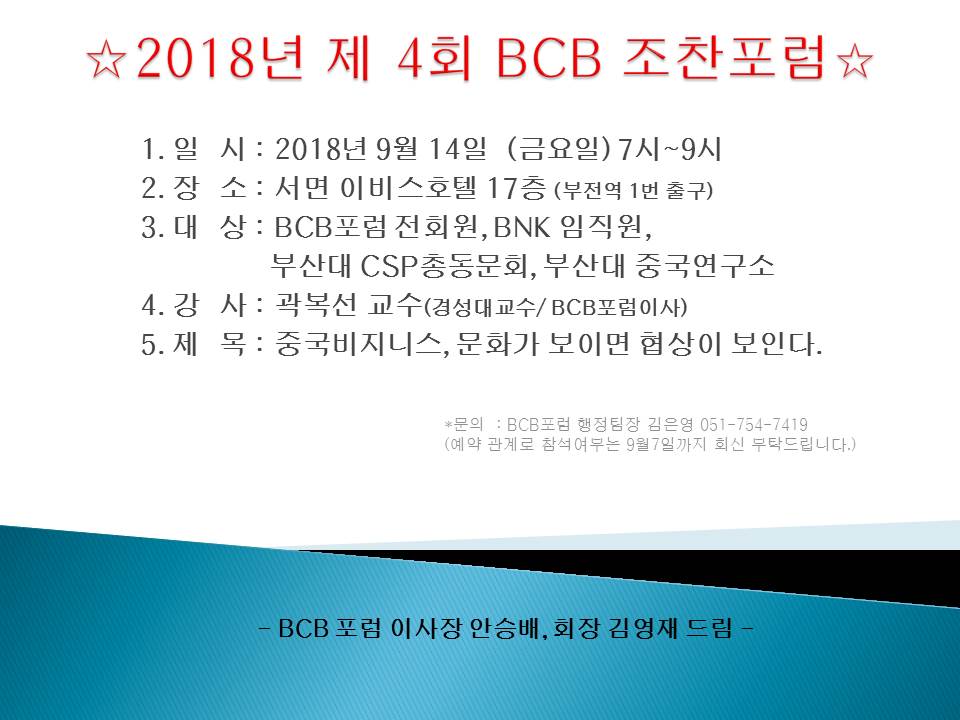 ☆2018년 제 4회 BCB 조찬포럼☆

1. 일 시 : 2018년 9월 14일 (금요일) 7시~9시
2. 장 소 : 서면 이비스호텔 17층 (부전역 1번 출구)
3. 대 상 : BCB포럼 전회원, BNK 임직원,
부산대 CSP총동문회, 부산대 중국연구소
4. 강 사 : 곽복선 교수(경성대교수/ BCB포럼이사)
5. 제 목 : 중국비지니스, 문화가 보이면 협상이 보인다.

*문의 : BCB포럼 행정팀장 김은영 051-754-7419
(예약 관계로 참석여부는 9월7일까지 회신 부탁드립니다.)

- BCB 포럼 이사장 안승배, 회장 김영재 드림 -